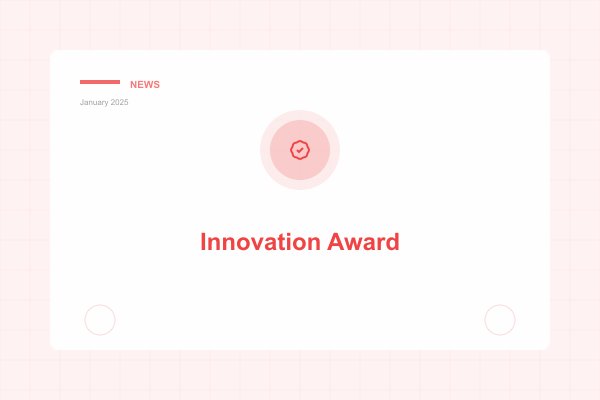 NEWS

January 2025

Innovation Award